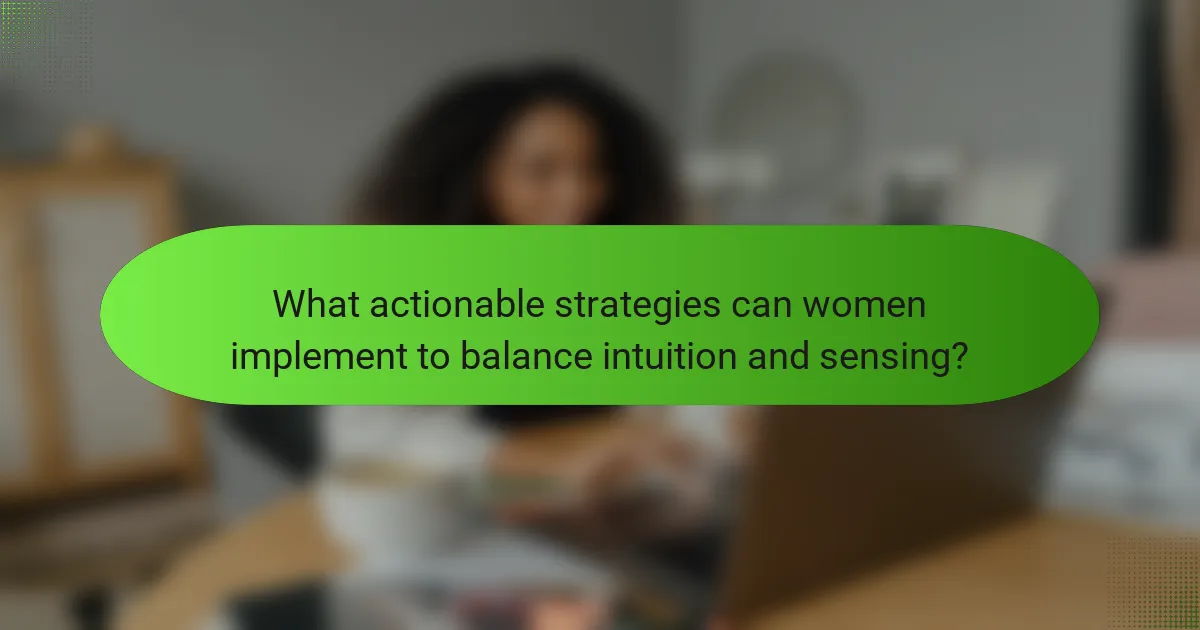 What actionable strategies can women implement to balance intuition and sensing?